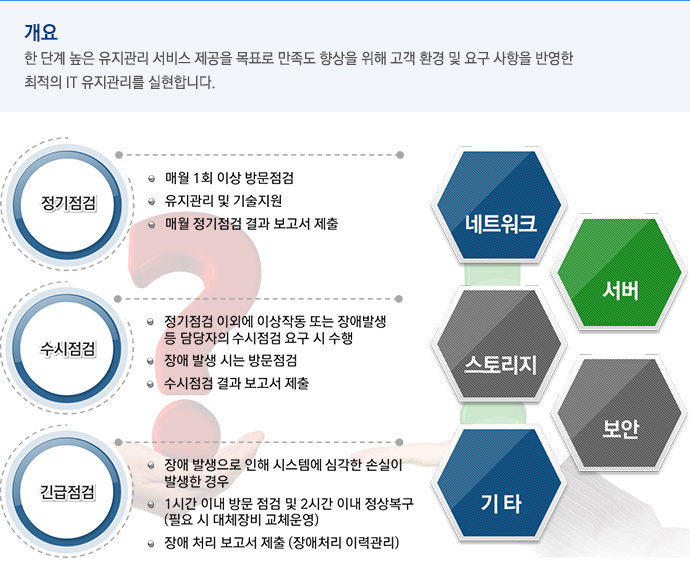 개요
한 단계 높은 유지관리 서비스 제공을 목표로 만족도 향상을 위해 고객 환경 및 요구 사항을 반영한 최적의 IT 유지관리를 실현합니다.

정기점검
매월 1회 이상 방문점검
유지관리 및 기술지원
매월 정기점검 결과 보고서 제출

수시점검
정기점검 이외에 이상작동 또는 장애발생 등 담당자의 수시점검 요구 시 수행
장애 발생 시는 방문점검
수시점검 결과 보고서 제출

긴급점검
장애 발생으로 인해 시스템에 심각한 손실이 발생한 경우
1시간 이내 방문 점검 및 2시간 이내 정상복구 (필요 시 대체장비 교체운영)
장애 처리 보고서 제출 (장애처리 이력관리)

네트워크
서버
스토리지
보안
기 타